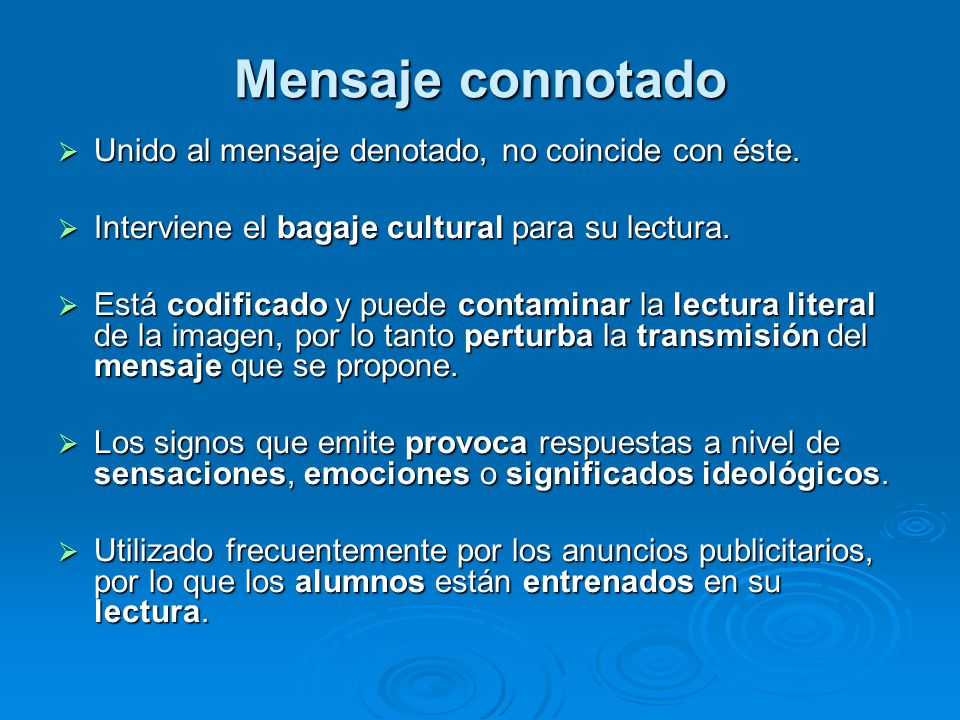 Mensaje connotado

➢ Unido al mensaje denotado, no coincide con éste.

➢ Interviene el bagaje cultural para su lectura.

➢ Está codificado y puede contaminar la lectura literal de la imagen, por lo tanto perturba la transmisión del mensaje que se propone.

➢ Los signos que emite provoca respuestas a nivel de sensaciones, emociones o significados ideológicos.

➢ Utilizado frecuentemente por los anuncios publicitarios, por lo que los alumnos están entrenados en su lectura.